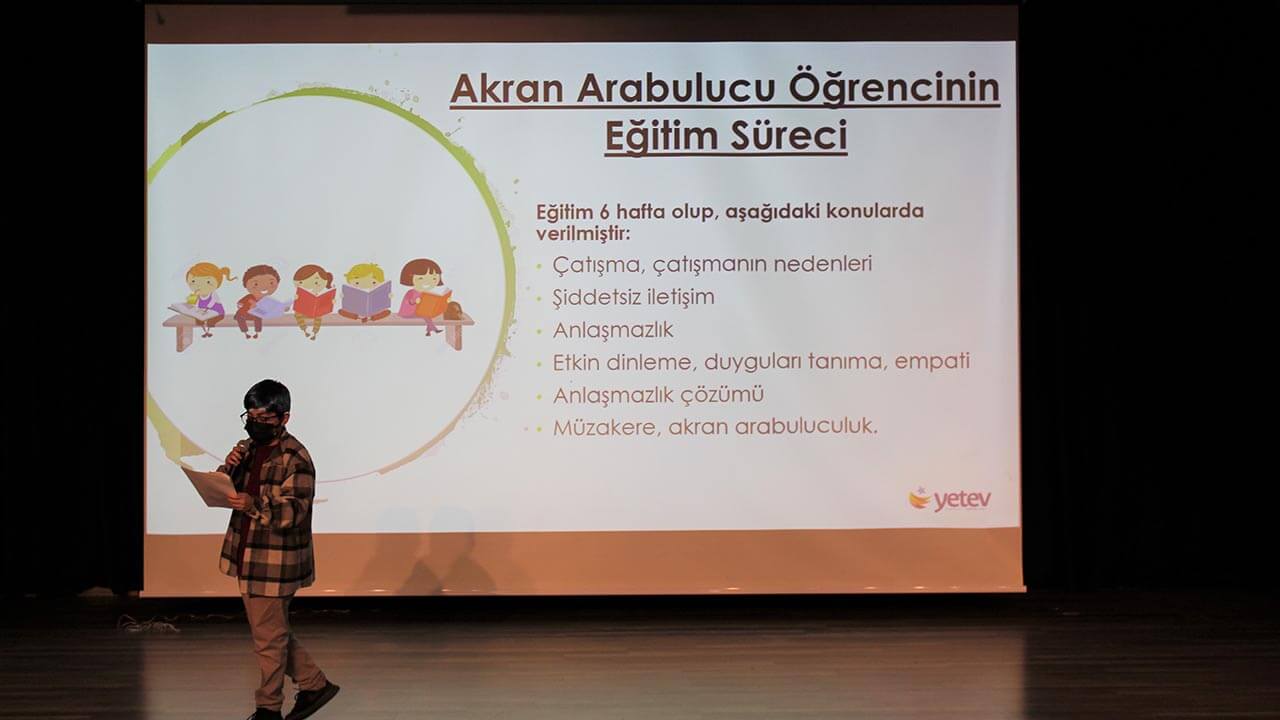 Akran Arabulucu Öğrencinin Eğitim Süreci

Eğitim 6 hafta olup, aşağıdaki konularda verilmiştir:

- Çatışma, çatışmanın nedenleri
- Şiddetsiz iletişim
- Anlaşmazlık
- Etkin dinleme, duyguları tanıma, empati
- Anlaşmazlık çözümü
- Müzakere, akran arabuluculuk.

yetev